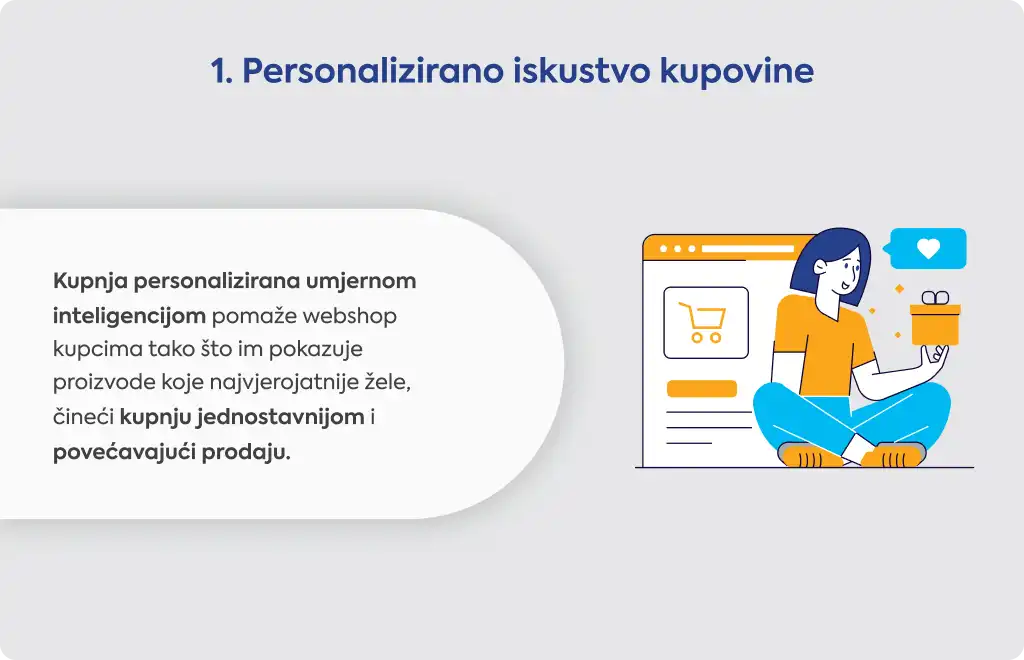 1. Personalizirano iskustvo kupovine

Kupnja personalizirana umjernom inteligencijom pomaže webshop kupcima tako što im pokazuje proizvode koje najvjerojatnije žele, čineći kupnju jednostavnijom i povećavajući prodaju.